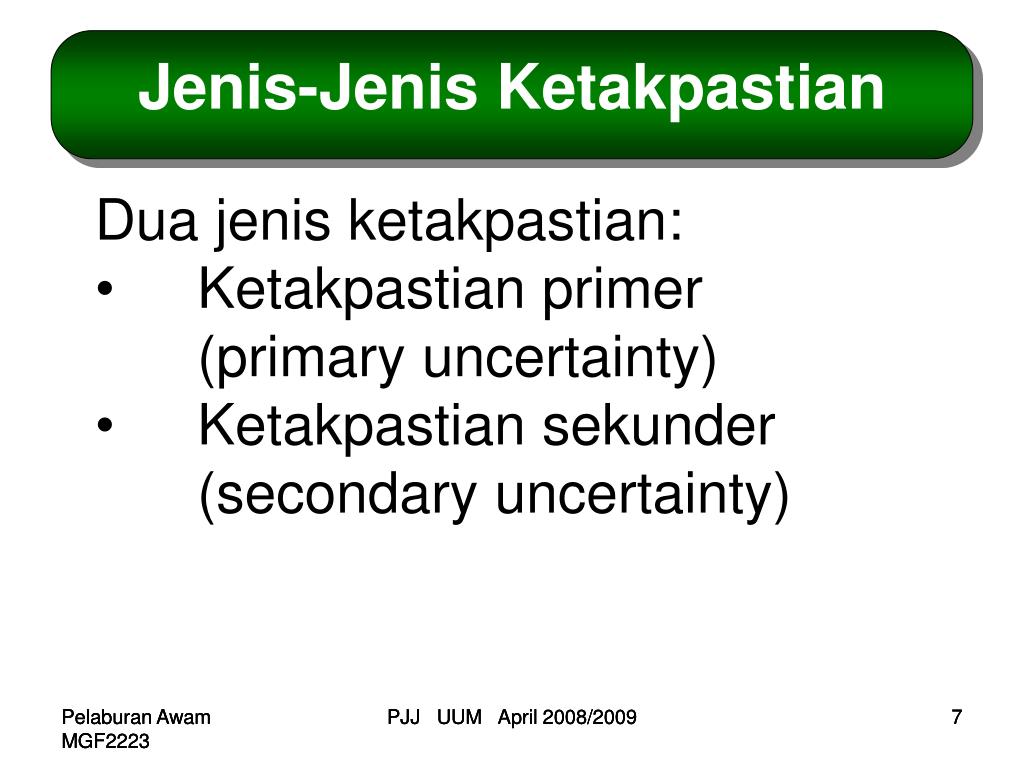 Jenis-Jenis Ketakpastian

Dua jenis ketakpastian:
• Ketakpastian primer (primary uncertainty)
• Ketakpastian sekunder (secondary uncertainty)

Pelaburan Awam
MGF2223

PJJ UUM April 2008/2009

7